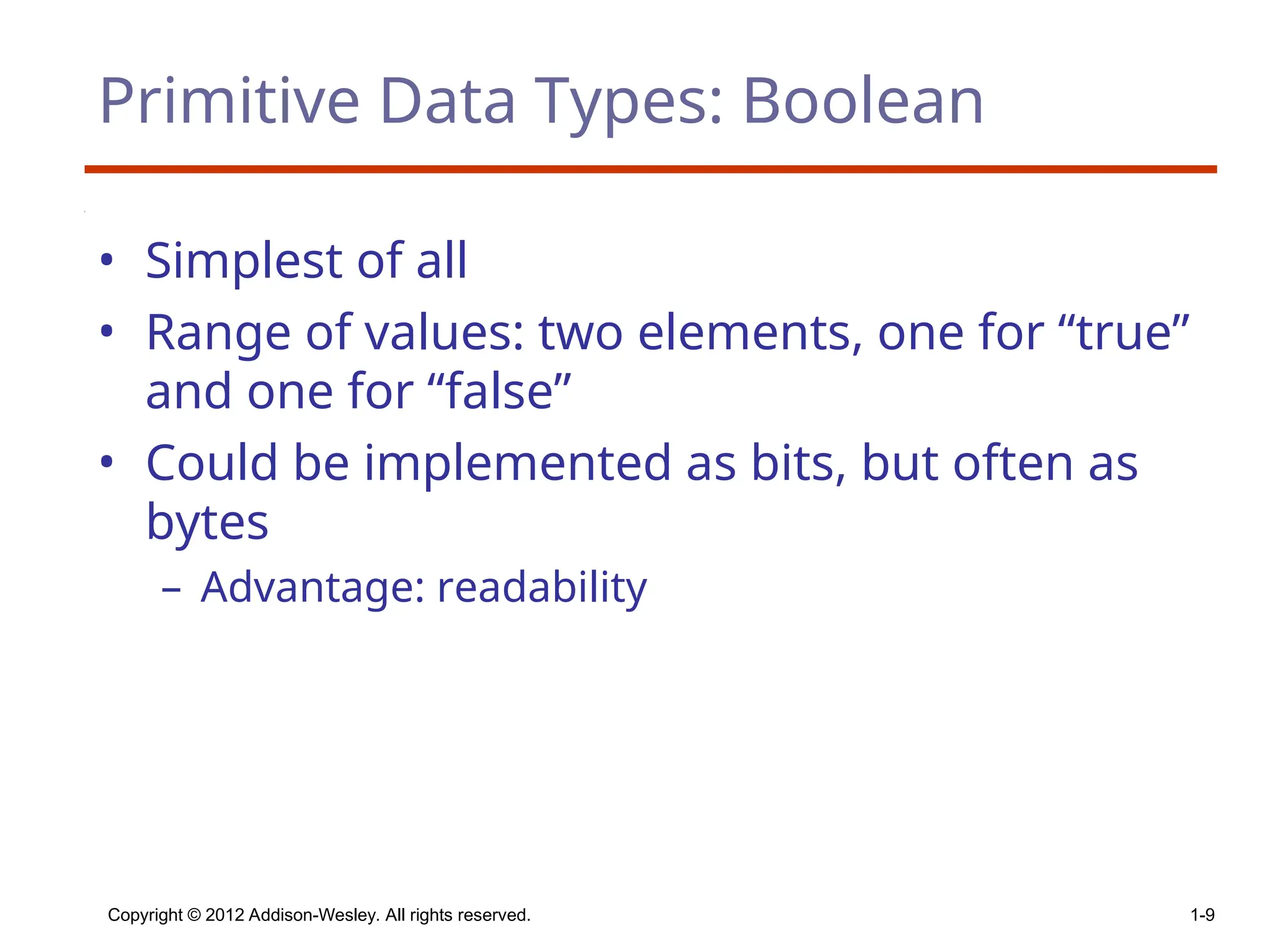 Primitive Data Types: Boolean

• Simplest of all
• Range of values: two elements, one for “true” and one for “false”
• Could be implemented as bits, but often as bytes
– Advantage: readability

Copyright © 2012 Addison-Wesley. All rights reserved.

1-9